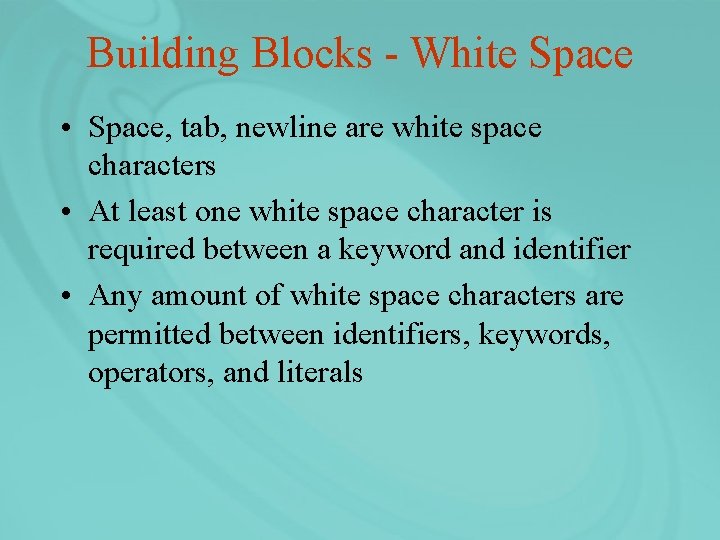 Building Blocks - White Space

• Space, tab, newline are white space characters

• At least one white space character is required between a keyword and identifier

• Any amount of white space characters are permitted between identifiers, keywords, operators, and literals